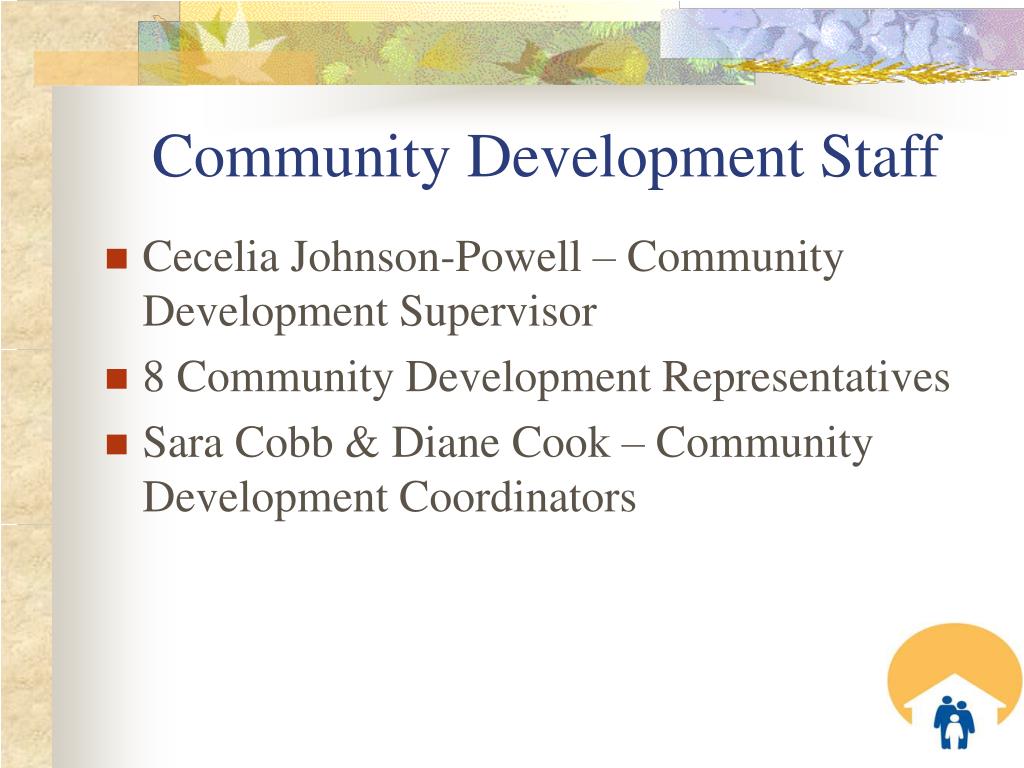 Community Development Staff

Cecelia Johnson-Powell – Community Development Supervisor

8 Community Development Representatives

Sara Cobb & Diane Cook – Community Development Coordinators